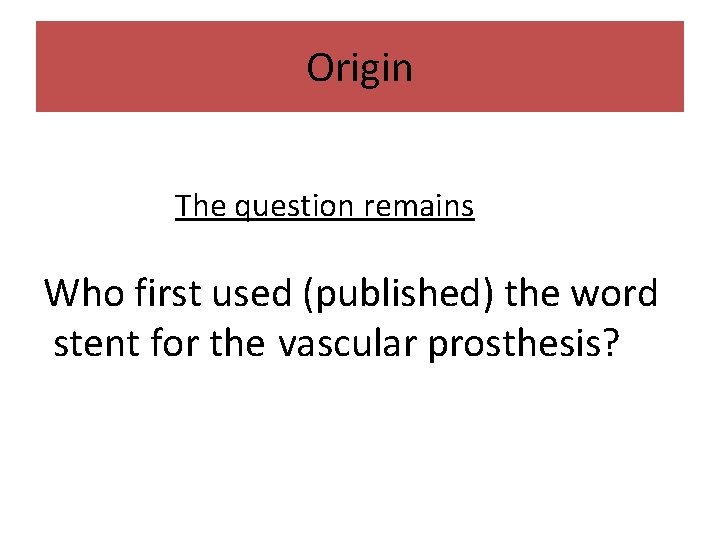 Origin

The question remains

Who first used (published) the word stent for the vascular prosthesis?